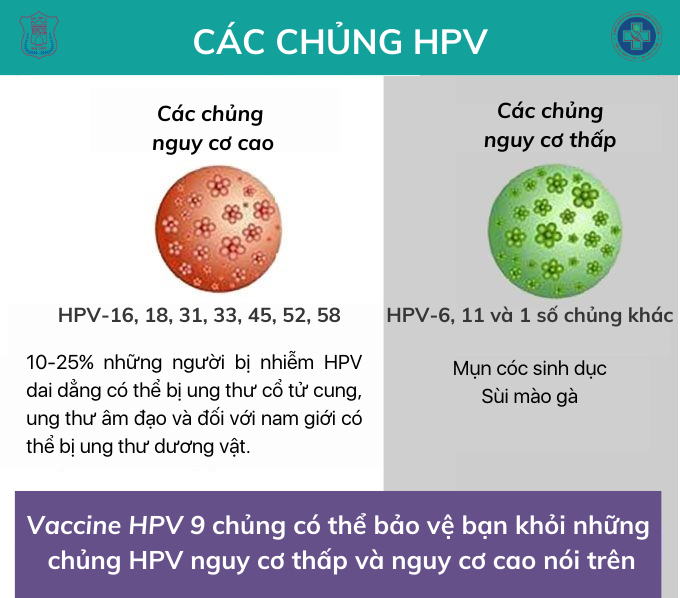 CÁC CHỦNG HPV

Các chủng nguy cơ cao

HPV-16, 18, 31, 33, 45, 52, 58

10-25% những người bị nhiễm HPV dai dẳng có thể bị ung thư cổ tử cung, ung thư âm đạo và đối với nam giới có thể bị ung thư dương vật.

Các chủng nguy cơ thấp

HPV-6, 11 và 1 số chủng khác

Mụn cóc sinh dục
Sùi mào gà

Vaccine HPV 9 chủng có thể bảo vệ bạn khỏi những chủng HPV nguy cơ thấp và nguy cơ cao nói trên